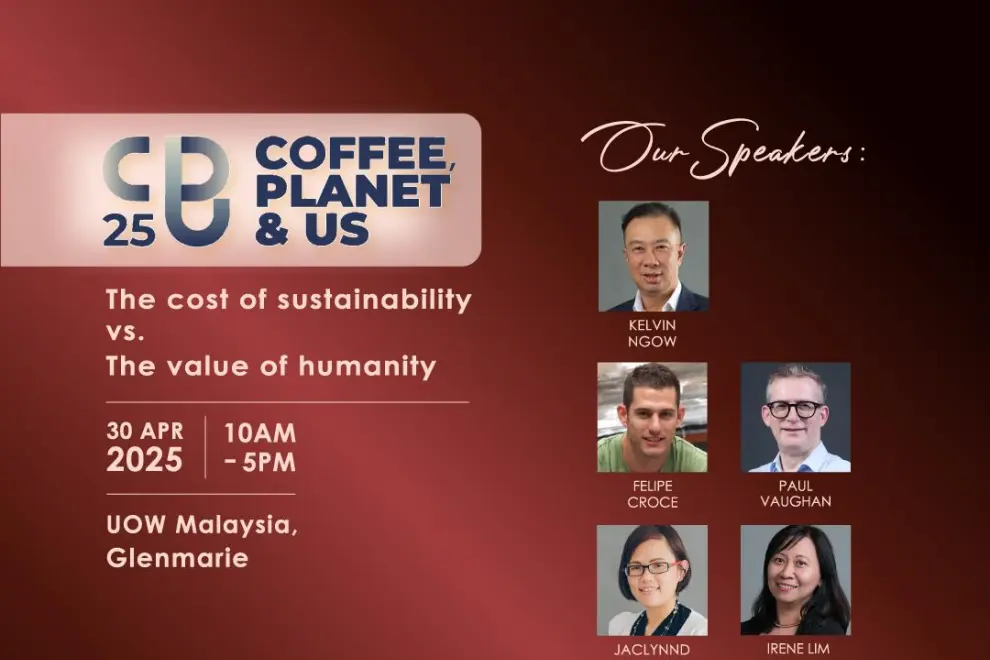 25 COFFEE, PLANET & US

The cost of sustainability vs. The value of humanity

30 APR 2025

10AM - 5PM

UOW Malaysia, Glenmarie

Our Speakers:

KELVIN NGOW

FELIPE CROCE

PAUL VAUGHAN

JACLYNND

IRENE LIM